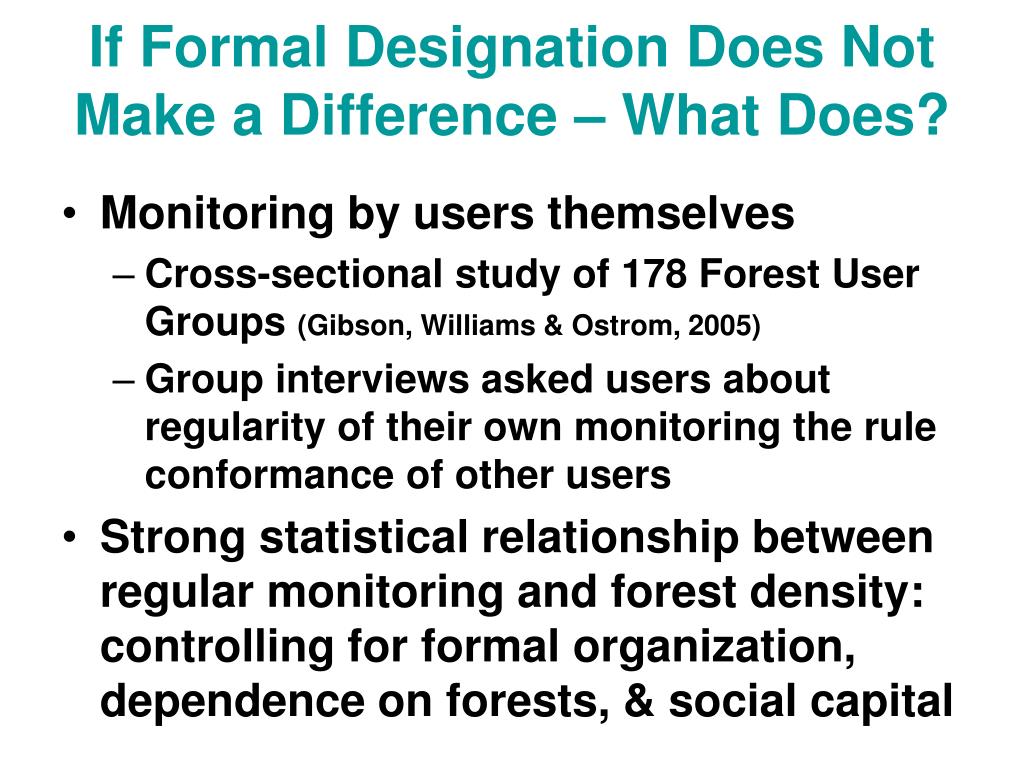 If Formal Designation Does Not Make a Difference – What Does?

• Monitoring by users themselves
– Cross-sectional study of 178 Forest User Groups (Gibson, Williams & Ostrom, 2005)
– Group interviews asked users about regularity of their own monitoring the rule conformance of other users

• Strong statistical relationship between regular monitoring and forest density: controlling for formal organization, dependence on forests, & social capital